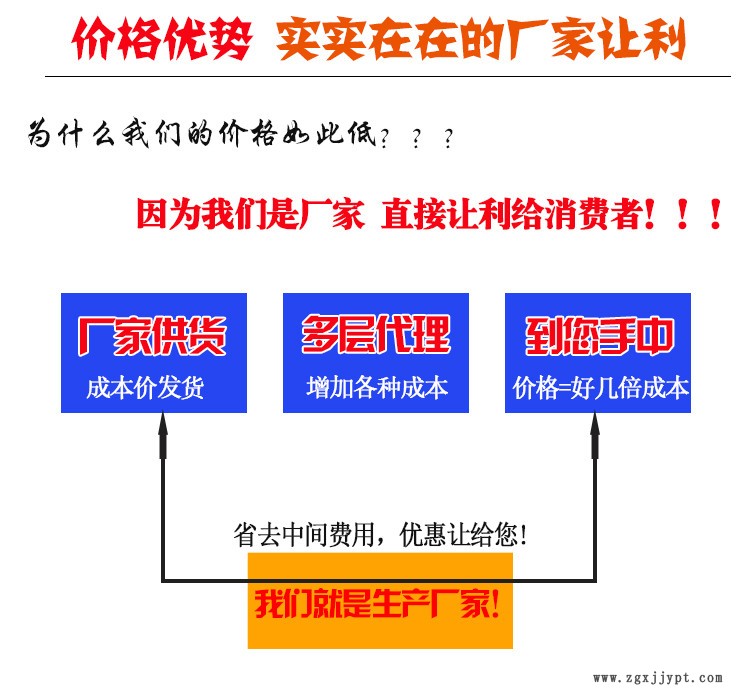 价格优势 实实在在的厂家让利

为什么我们的价格如此低？？？

因为我们是厂家 直接让利给消费者！！！

厂家供货
成本价发货

多层代理
增加各种成本

到您手中
价格=好几倍成本

省去中间费用，优惠让给您！

我们就是生产厂家！

www.zgxjjypt.com